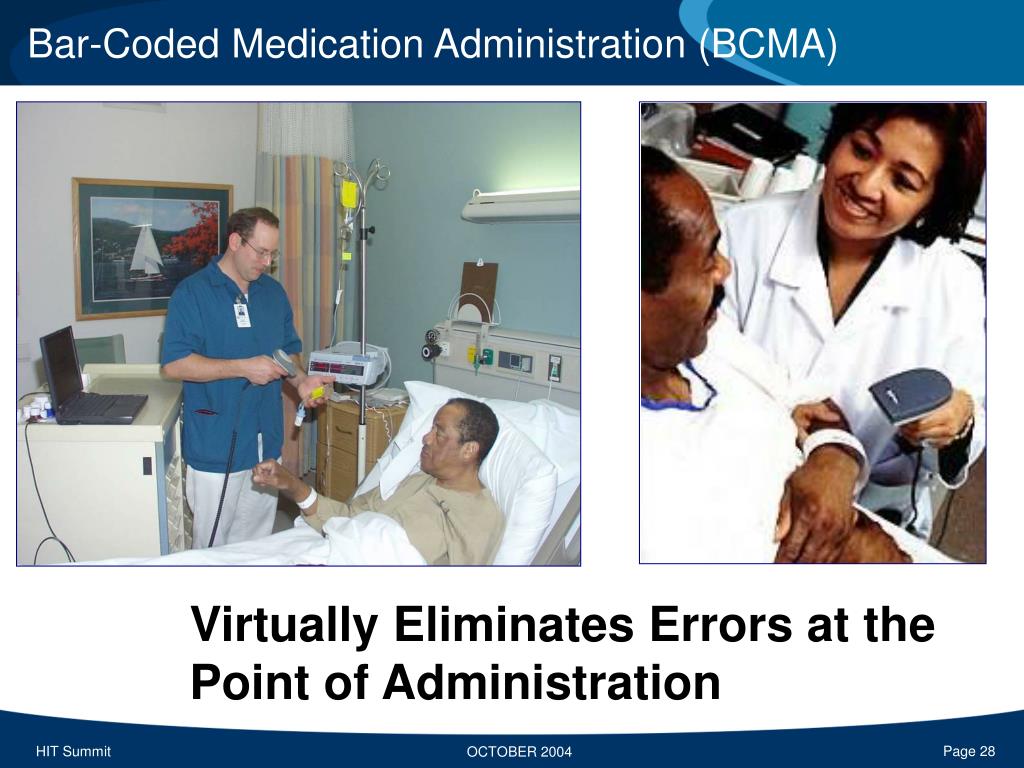 Bar-Coded Medication Administration (BCMA)

Virtually Eliminates Errors at the Point of Administration

HIT Summit

OCTOBER 2004

Page 28